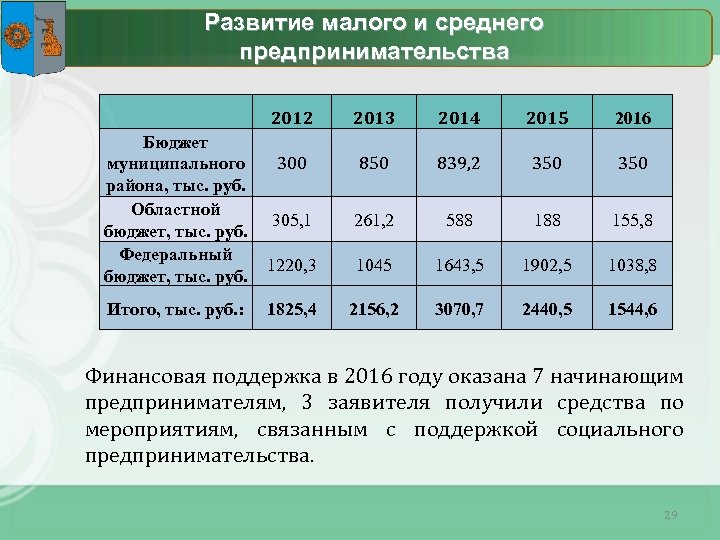 Развитие малого и среднего предпринимательства

| | 2012 | 2013 | 2014 | 2015 | 2016 |
|---|---|---|---|---|---|
| Бюджет муниципального района, тыс. руб. | 300 | 850 | 839,2 | 350 | 350 |
| Областной бюджет, тыс. руб. | 305,1 | 261,2 | 588 | 188 | 155,8 |
| Федеральный бюджет, тыс. руб. | 1220,3 | 1045 | 1643,5 | 1902,5 | 1038,8 |
| Итого, тыс. руб.: | 1825,4 | 2156,2 | 3070,7 | 2440,5 | 1544,6 |

Финансовая поддержка в 2016 году оказана 7 начинающим предпринимателям, 3 заявителя получили средства по мероприятиям, связанным с поддержкой социального предпринимательства.

29